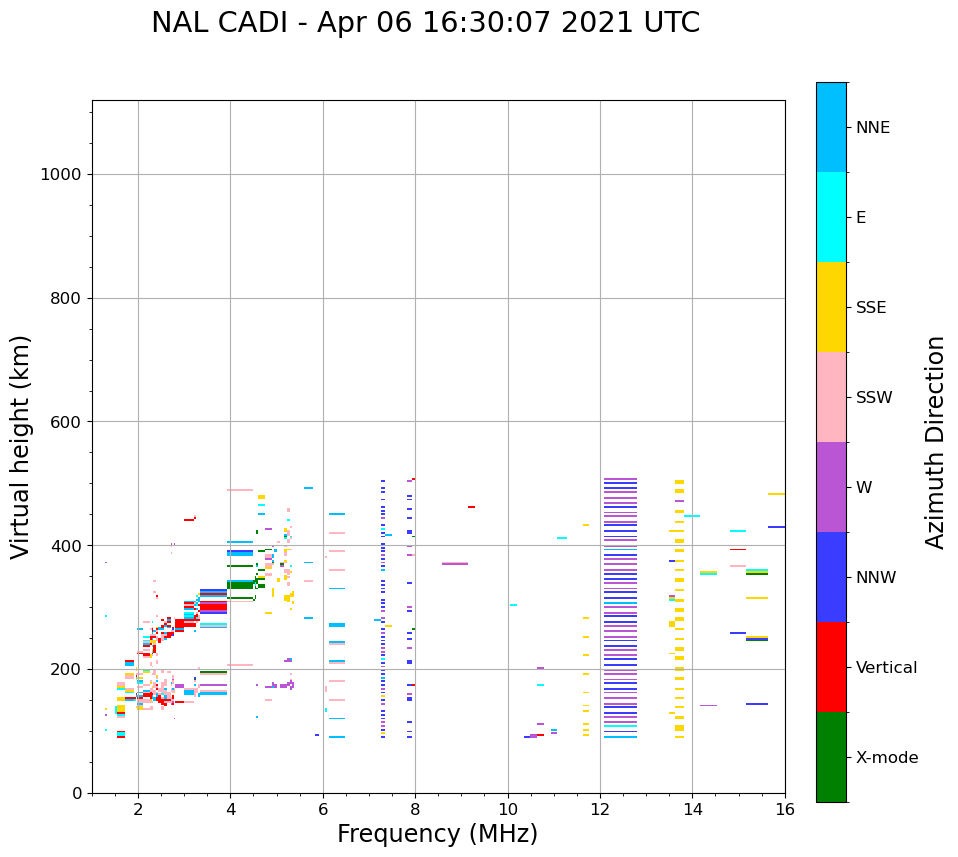 NAL CADI - Apr 06 16:30:07 2021 UTC

Virtual height (km)

1000
800
600
400
200
0

2
4
6
8
10
12
14
16

Frequency (MHz)

NNE
E
SSE
SSW
W
NNW
Vertical
X-mode

Azimuth Direction